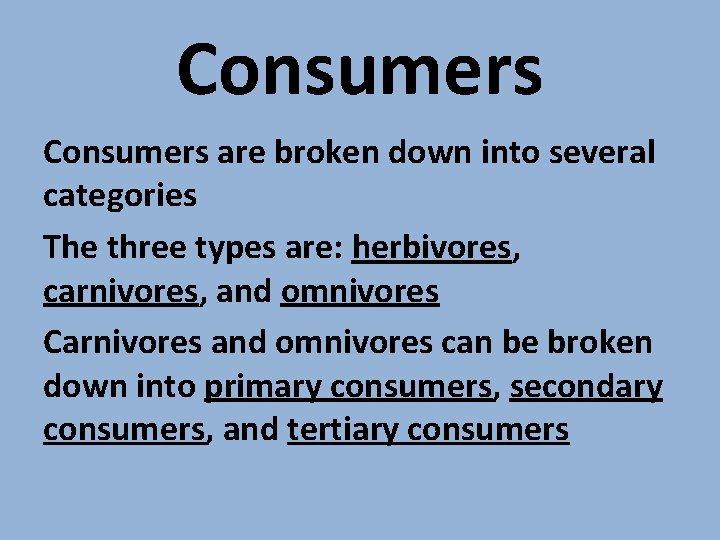 Consumers

Consumers are broken down into several categories

The three types are: herbivores, carnivores, and omnivores

Carnivores and omnivores can be broken down into primary consumers, secondary consumers, and tertiary consumers